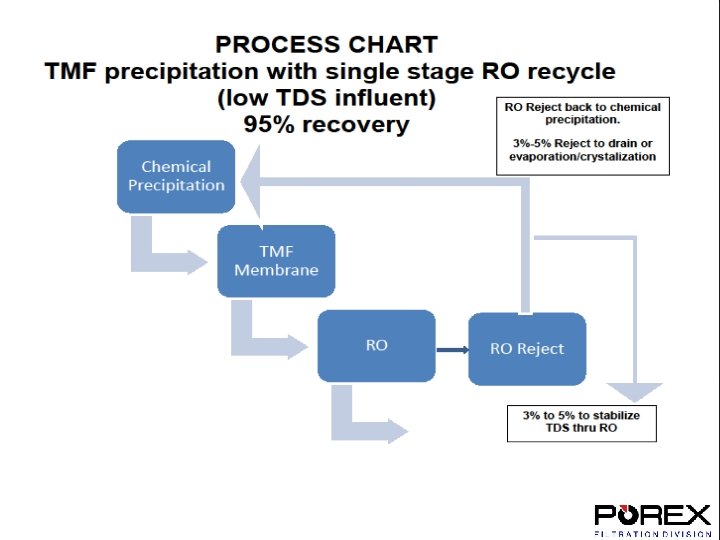 PROCESS CHART
TMF precipitation with single stage RO recycle
(low TDS influent)
95% recovery

RO Reject back to chemical precipitation.

3%-5% Reject to drain or evaporation/crystalization

Chemical Precipitation

TMF Membrane

RO

RO Reject

3% to 5% to stabilize TDS thru RO

POREX
FILTRATION DIVISION